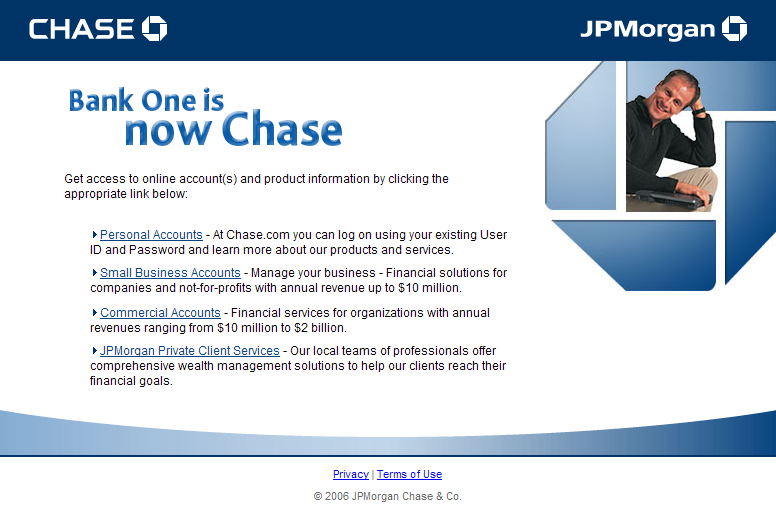 CHASE

JPMorgan

Bank One is now Chase

Get access to online account(s) and product information by clicking the appropriate link below:

Personal Accounts - At Chase.com you can log on using your existing User ID and Password and learn more about our products and services.

Small Business Accounts - Manage your business - Financial solutions for companies and not-for-profits with annual revenue up to $10 million.

Commercial Accounts - Financial services for organizations with annual revenues ranging from $10 million to $2 billion.

JPMorgan Private Client Services - Our local teams of professionals offer comprehensive wealth management solutions to help our clients reach their financial goals.

Privacy | Terms of Use

© 2006 JPMorgan Chase & Co.